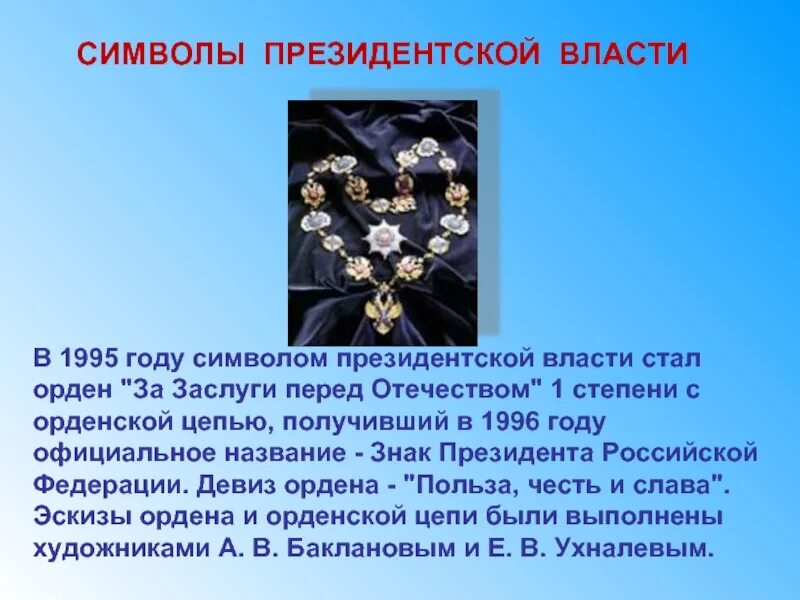 СИМВОЛЫ ПРЕЗИДЕНТСКОЙ ВЛАСТИ

В 1995 году символом президентской власти стал орден "За Заслуги перед Отечеством" 1 степени с орденской цепью, получивший в 1996 году официальное название - Знак Президента Российской Федерации. Девиз ордена - "Польза, честь и слава". Эскизы ордена и орденской цепи были выполнены художниками А. В. Баклановым и Е. В. Ухналевым.